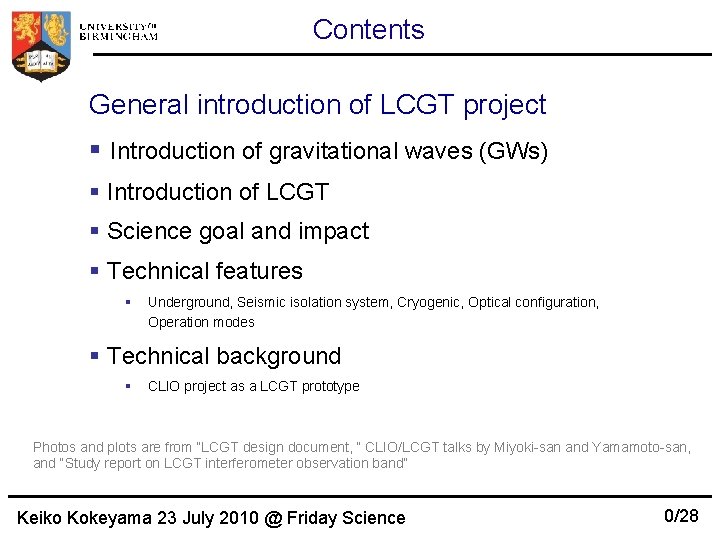 UNIVERSITY OF BIRMINGHAM

Contents

General introduction of LCGT project

▪ Introduction of gravitational waves (GWs)

▪ Introduction of LCGT

▪ Science goal and impact

▪ Technical features

▪ Underground, Seismic isolation system, Cryogenic, Optical configuration, Operation modes

▪ Technical background

▪ CLIO project as a LCGT prototype

Photos and plots are from "LCGT design document, " CLIO/LCGT talks by Miyoki-san and Yamamoto-san, and "Study report on LCGT interferometer observation band"

Keiko Kokeyama 23 July 2010 @ Friday Science

0/28